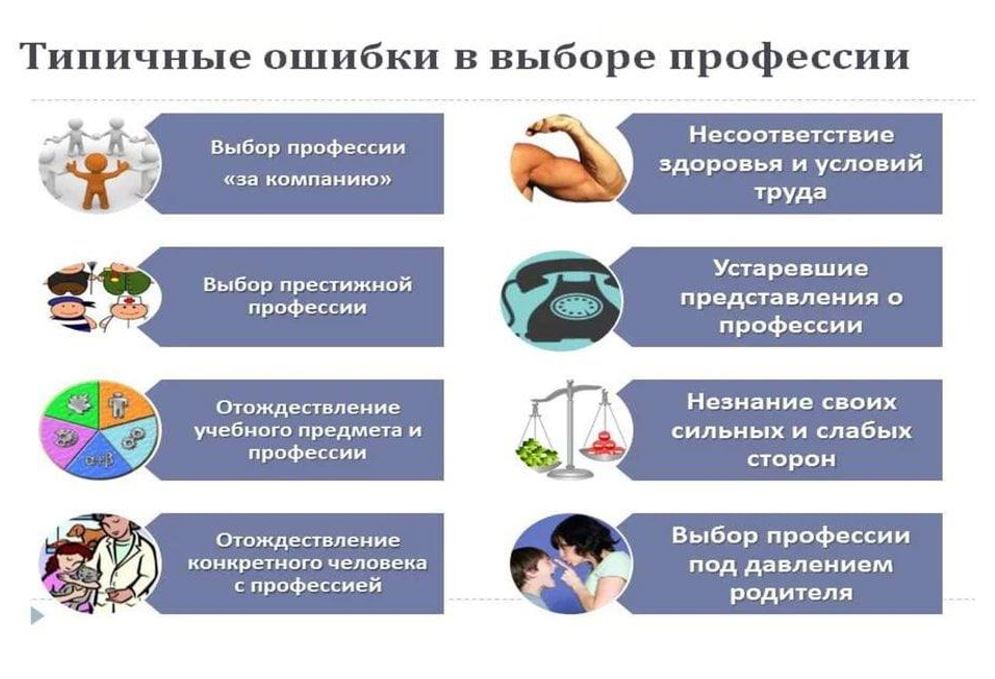 Типичные ошибки в выборе профессии

Выбор профессии «за компанию»

Выбор престижной профессии

Отождествление учебного предмета и профессии

Отождествление конкретного человека с профессией

Несоответствие здоровья и условий труда

Устаревшие представления о профессии

Незнание своих сильных и слабых сторон

Выбор профессии под давлением родителя